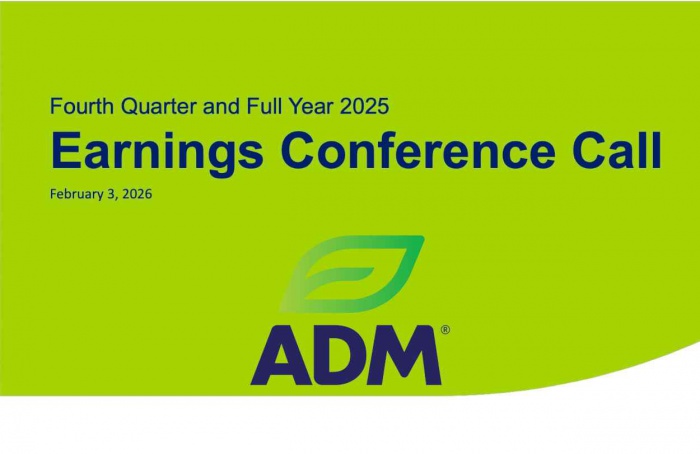 Fourth Quarter and Full Year 2025

Earnings Conference Call

February 3, 2026

ADM®